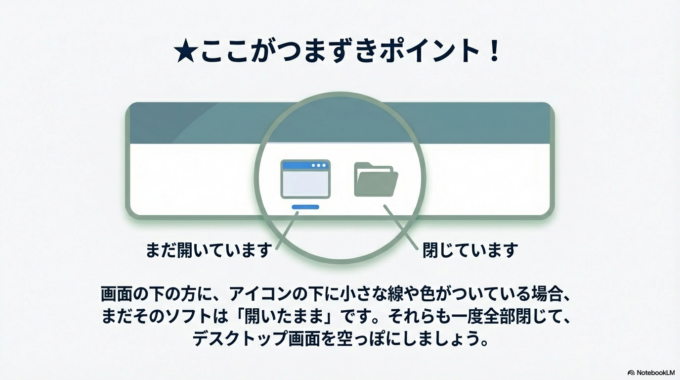 ★ここがつまずきポイント！

まだ開いています

閉じています

画面の下の方に、アイコンの下に小さな線や色がついている場合、まだそのソフトは「開いたまま」です。それらも一度全部閉じて、デスクトップ画面を空っぽにしましょう。

NotebookLM